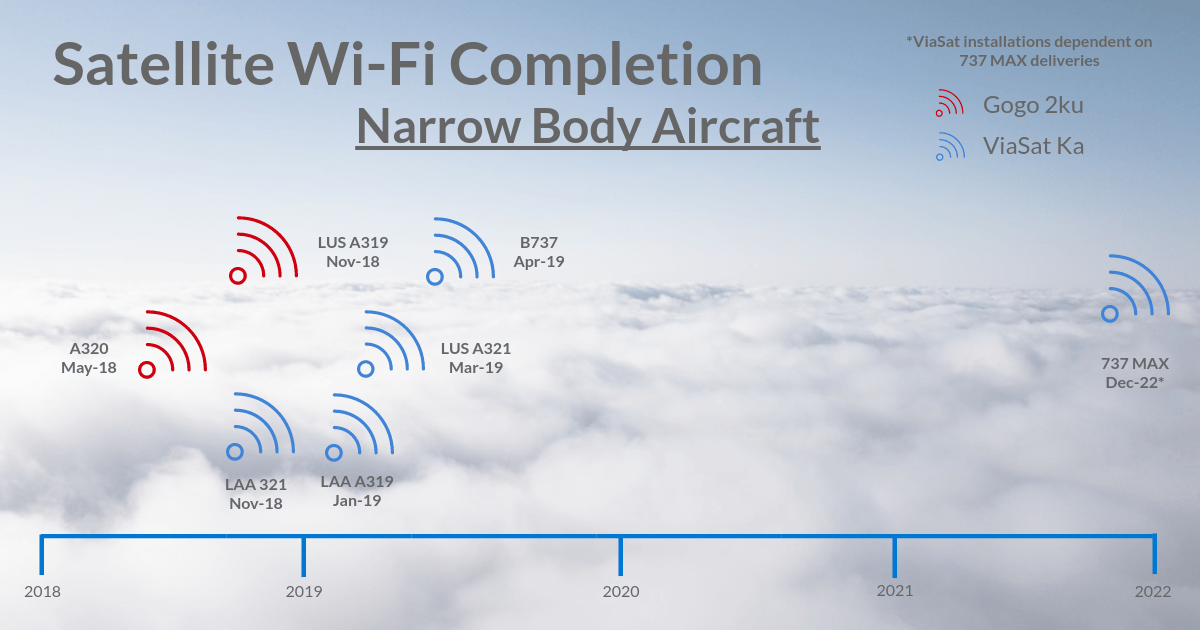 Satellite Wi-Fi Completion

Narrow Body Aircraft

*ViaSat installations dependent on 737 MAX deliveries

Gogo 2ku

ViaSat Ka

LUS A319
Nov-18

B737
Apr-19

A320
May-18

LUS A321
Mar-19

737 MAX
Dec-22*

LAA 321
Nov-18

LAA A319
Jan-19

2018

2019

2020

2021

2022